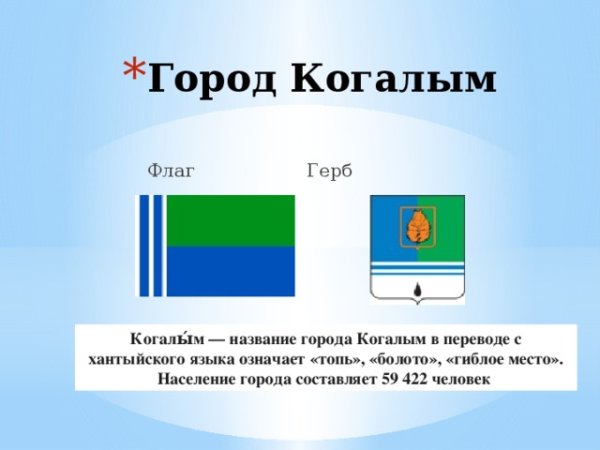 *Город Когалым

Флаг

Герб

Когалы́м — название города Когалым в переводе с хантыйского языка означает «топь», «болото», «гиблое место». Население города составляет 59 422 человек